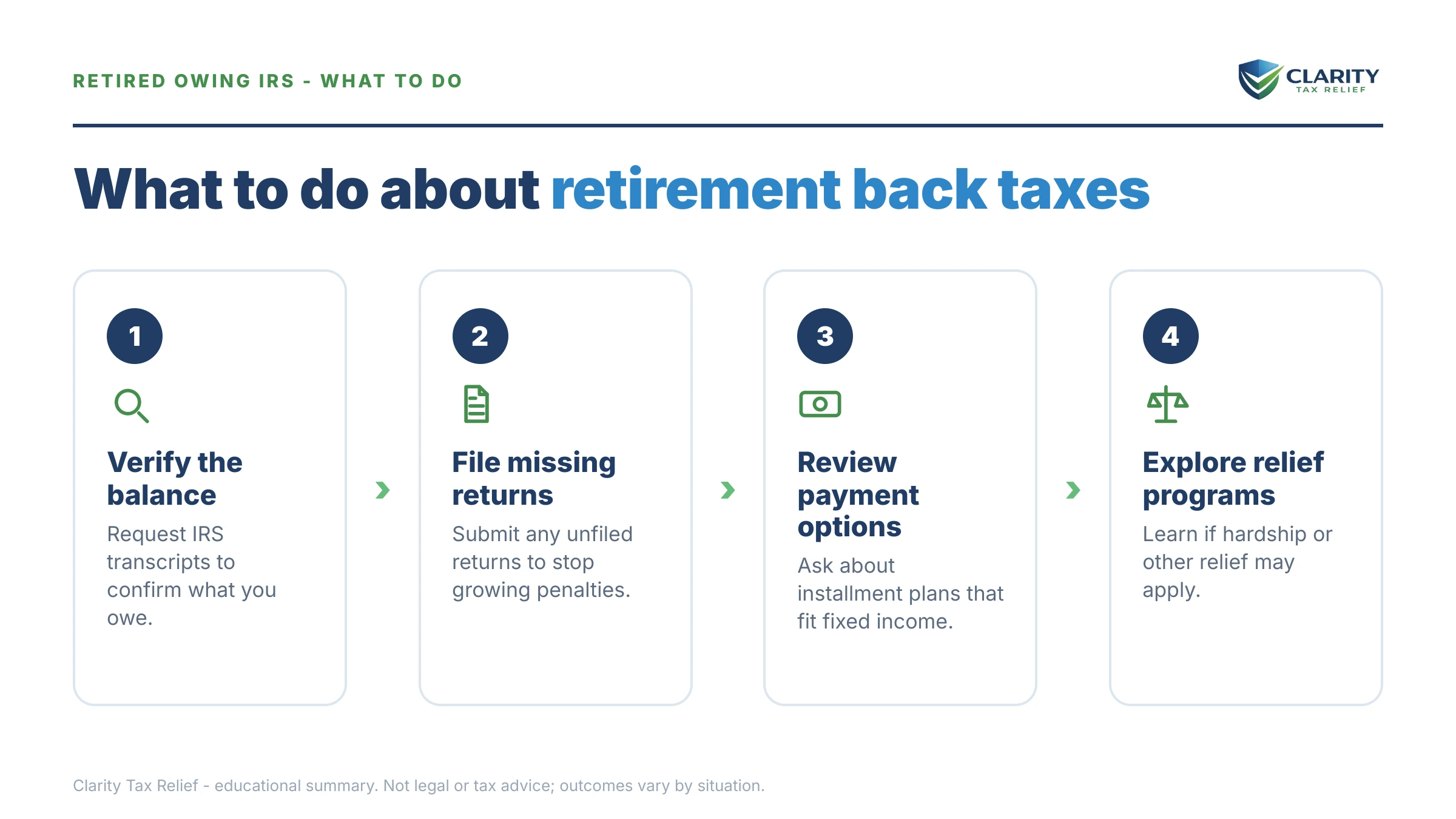 RETIRED OWING IRS - WHAT TO DO

CLARITY
TAX RELIEF

What to do about retirement back taxes

1

Verify the balance

Request IRS transcripts to confirm what you owe.

2

File missing returns

Submit any unfiled returns to stop growing penalties.

3

Review payment options

Ask about installment plans that fit fixed income.

4

Explore relief programs

Learn if hardship or other relief may apply.

Clarity Tax Relief - educational summary. Not legal or tax advice; outcomes vary by situation.